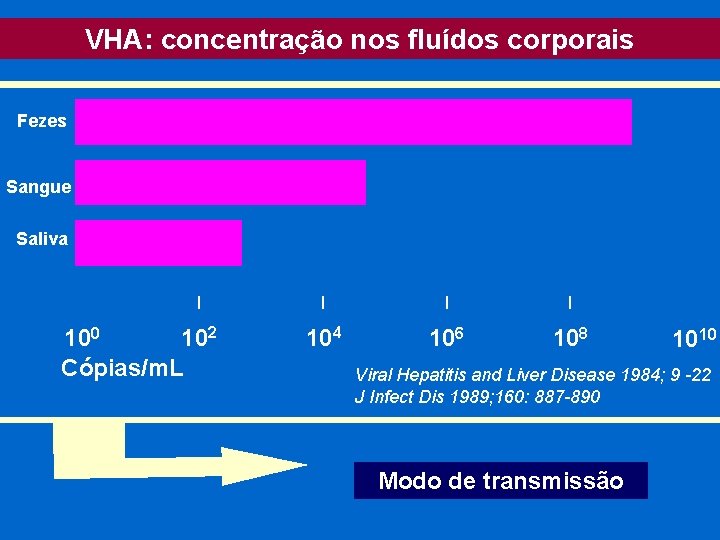 VHA: concentração nos fluídos corporais

Fezes

Sangue

Saliva

$10^0$ $10^2$ $10^4$ $10^6$ $10^8$ $10^{10}$

Cópias/mL

Viral Hepatitis and Liver Disease 1984; 9 -22
J Infect Dis 1989;160: 887-890

Modo de transmissão